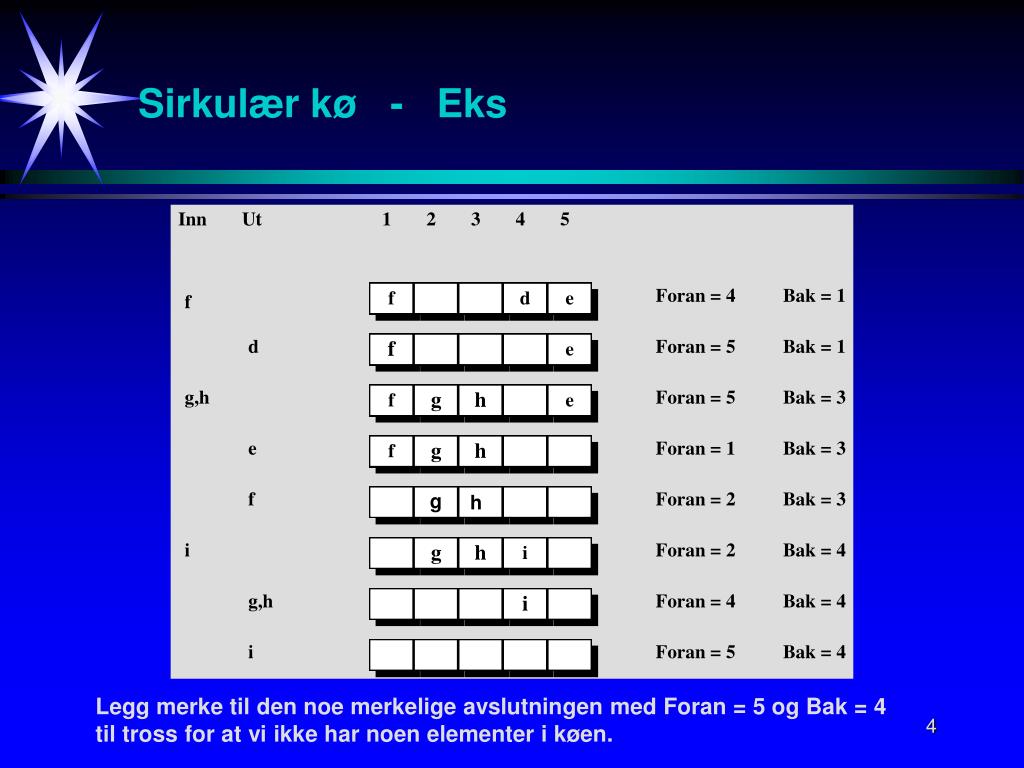 Sirkulær kø - Eks

| Inn | Ut | 1 | 2 | 3 | 4 | 5 | | |
|---|---|---|---|---|---|---|---|---|
| f | | f | | | d | e | Foran = 4 | Bak = 1 |
| | d | f | | | | e | Foran = 5 | Bak = 1 |
| g,h | | f | g | h | | e | Foran = 5 | Bak = 3 |
| | e | f | g | h | | | Foran = 1 | Bak = 3 |
| | f | | g | h | | | Foran = 2 | Bak = 3 |
| i | | | g | h | i | | Foran = 2 | Bak = 4 |
| | g,h | | | | i | | Foran = 4 | Bak = 4 |
| | i | | | | | | Foran = 5 | Bak = 4 |

Legg merke til den noe merkelige avslutningen med Foran = 5 og Bak = 4 til tross for at vi ikke har noen elementer i køen.

4